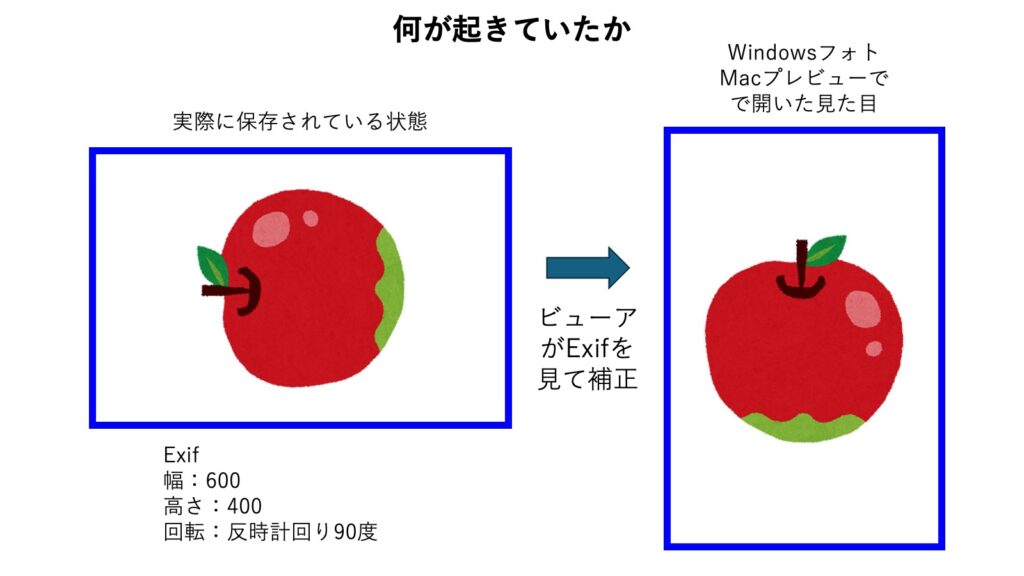 何が起きていたか

実際に保存されている状態

Exif
幅：600
高さ：400
回転：反時計回り90度

ビューアがExifを見て補正

Windowsフォト
Macプレビューで
で開いた見た目